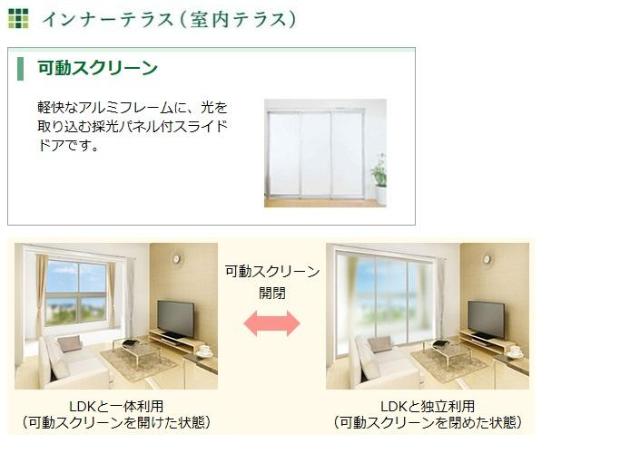 インナーテラス（室内テラス）

可動スクリーン

軽快なアルミフレームに、光を取り込む採光パネル付スライドドアです。

可動スクリーン
開閉

LDKと一体利用
（可動スクリーンを開けた状態）

LDKと独立利用
（可動スクリーンを閉めた状態）